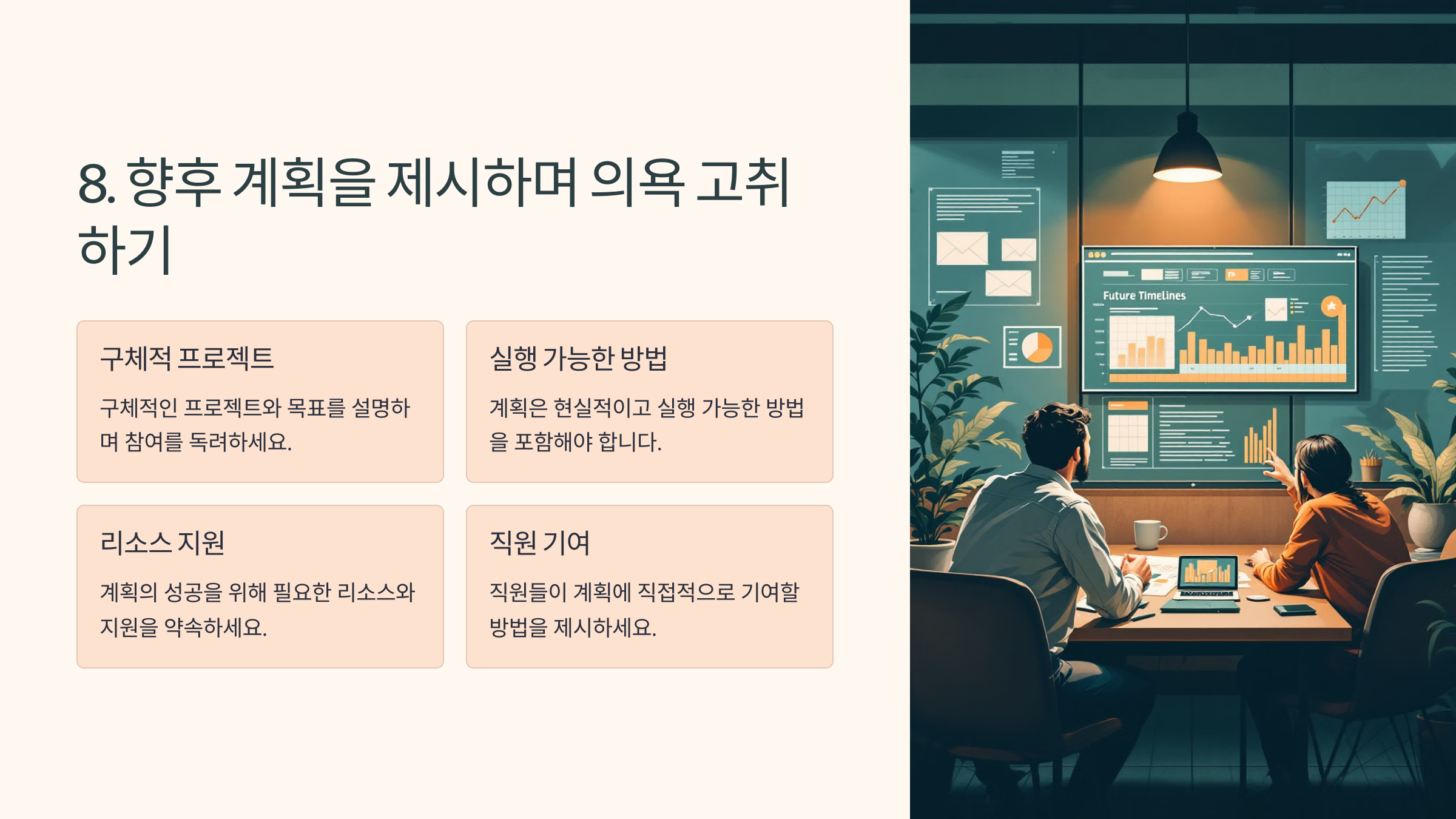 8. 향후 계획을 제시하며 의욕 고취하기

구체적 프로젝트

구체적인 프로젝트와 목표를 설명하며 참여를 독려하세요.

실행 가능한 방법

계획은 현실적이고 실행 가능한 방법을 포함해야 합니다.

리소스 지원

계획의 성공을 위해 필요한 리소스와 지원을 약속하세요.

직원 기여

직원들이 계획에 직접적으로 기여할 방법을 제시하세요.

Future Timelines